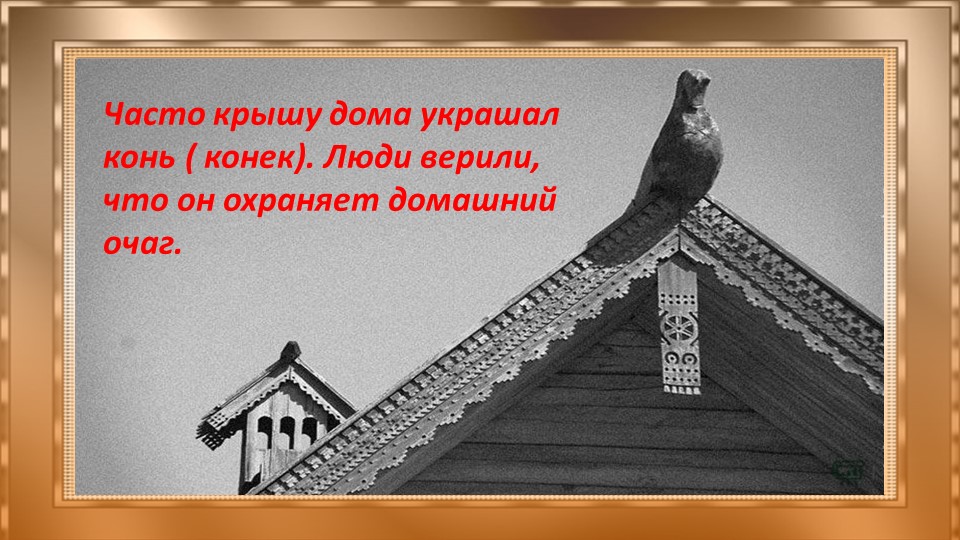 Часто крышу дома украшал конь ( конек). Люди верили, что он охраняет домашний очаг.